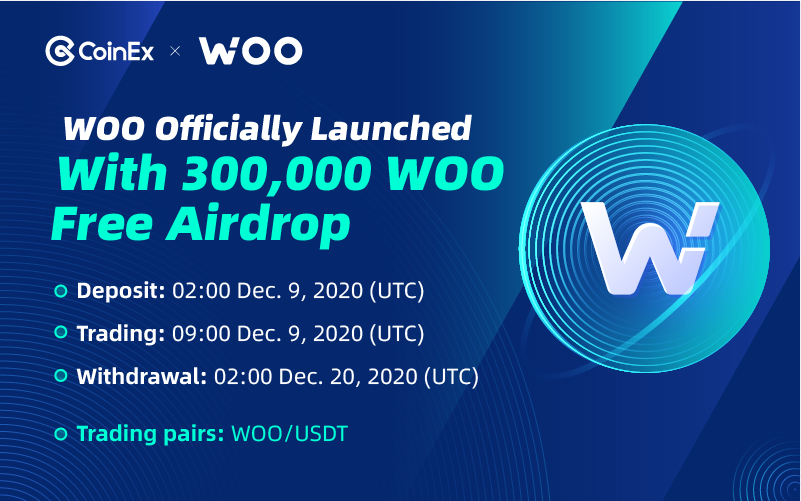 CoinEx × WOO

WOO Officially Launched
With 300,000 WOO
Free Airdrop

Deposit: 02:00 Dec. 9, 2020 (UTC)
Trading: 09:00 Dec. 9, 2020 (UTC)
Withdrawal: 02:00 Dec. 20, 2020 (UTC)

Trading pairs: WOO/USDT